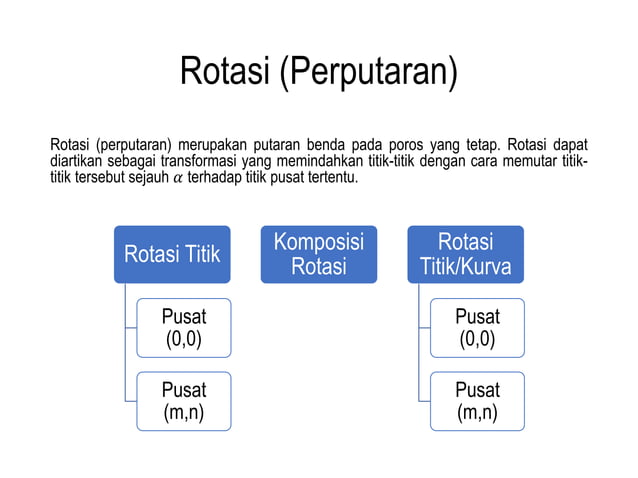 Rotasi (Perputaran)

Rotasi (perputaran) merupakan putaran benda pada poros yang tetap. Rotasi dapat diartikan sebagai transformasi yang memindahkan titik-titik dengan cara memutar titik-titik tersebut sejauh $\alpha$ terhadap titik pusat tertentu.

Rotasi Titik

Pusat (0,0)

Pusat (m,n)

Komposisi Rotasi

Rotasi Titik/Kurva

Pusat (0,0)

Pusat (m,n)